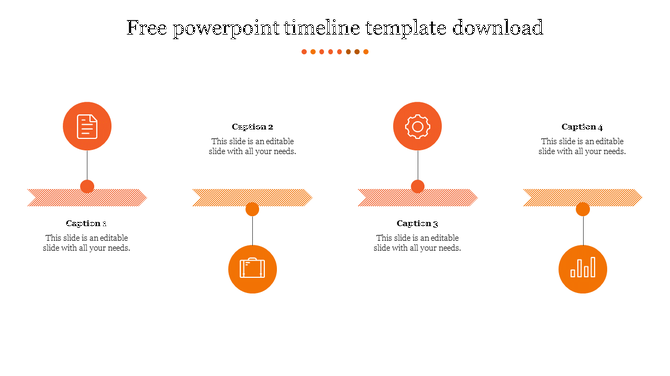 Free powerpoint timeline template download

Caption 1
This slide is an editable slide with all your needs.

Caption 2
This slide is an editable slide with all your needs.

Caption 3
This slide is an editable slide with all your needs.

Caption 4
This slide is an editable slide with all your needs.